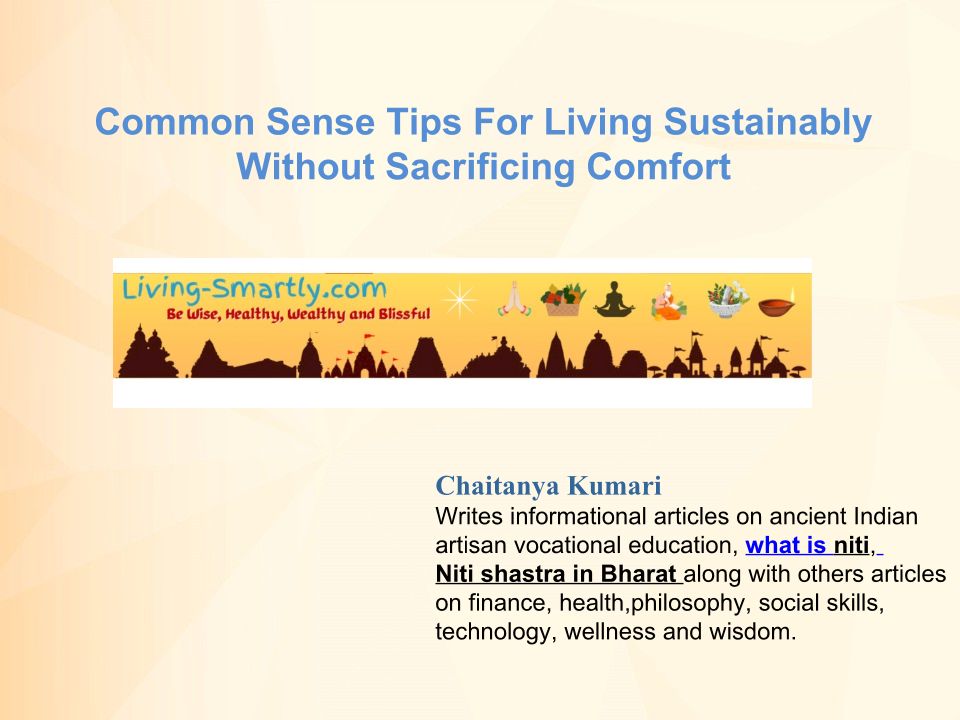 Common Sense Tips For Living Sustainably Without Sacrificing Comfort

Living-Smartly.com
Be Wise, Healthy, Wealthy and Blissful

Chaitanya Kumari
Writes informational articles on ancient Indian artisan vocational education, what is niti, Niti shastra in Bharat along with others articles on finance, health,philosophy, social skills, technology, wellness and wisdom.